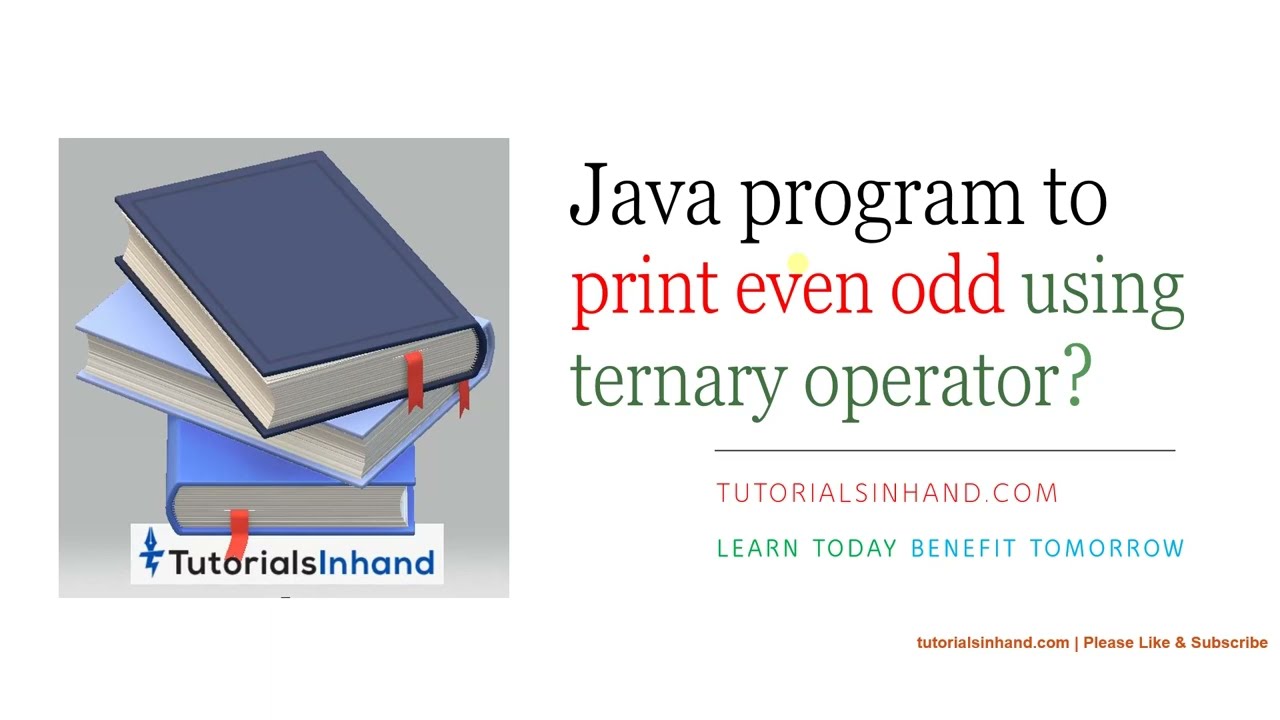 TutorialsInhand

Java program to print even odd using ternary operator?

TUTORIALSINHAND.COM

LEARN TODAY BENEFIT TOMORROW

tutorialsinhand.com | Please Like & Subscribe